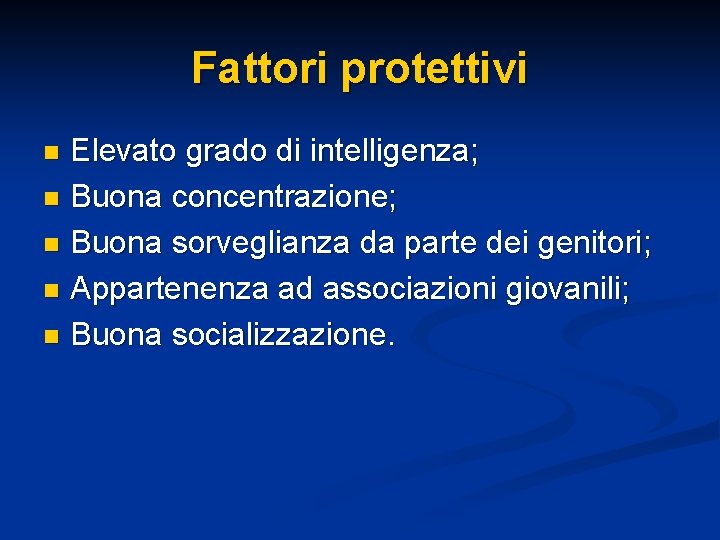 Fattori protettivi

- Elevato grado di intelligenza;
- Buona concentrazione;
- Buona sorveglianza da parte dei genitori;
- Appartenenza ad associazioni giovanili;
- Buona socializzazione.